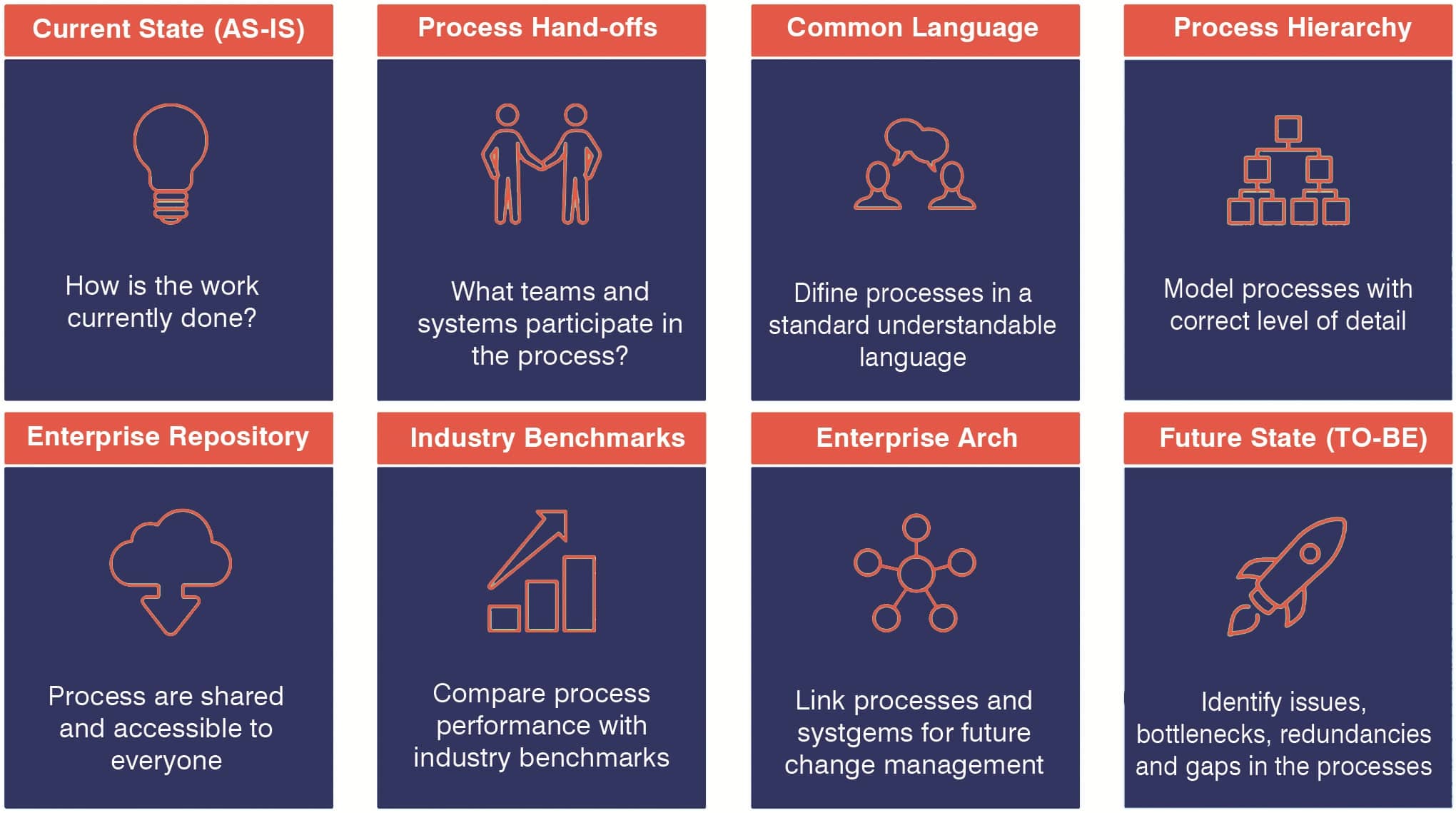 Current State (AS-IS)

How is the work currently done?

Process Hand-offs

What teams and systems participate in the process?

Common Language

Difine processes in a standard understandable language

Process Hierarchy

Model processes with correct level of detail

Enterprise Repository

Process are shared and accessible to everyone

Industry Benchmarks

Compare process performance with industry benchmarks

Enterprise Arch

Link processes and systgems for future change management

Future State (TO-BE)

Identify issues, bottlenecks, redundancies and gaps in the processes